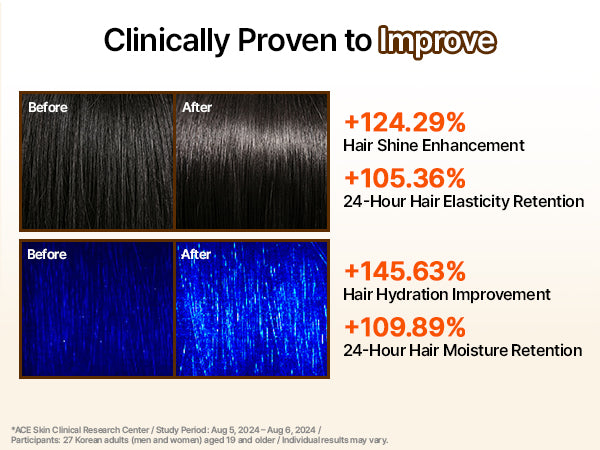 Clinically Proven to Improve

Before

After

+124.29%
Hair Shine Enhancement

+105.36%
24-Hour Hair Elasticity Retention

Before

After

+145.63%
Hair Hydration Improvement

+109.89%
24-Hour Hair Moisture Retention

*ACE Skin Clinical Research Center / Study Period: Aug 5, 2024 – Aug 6, 2024 / Participants: 27 Korean adults (men and women) aged 19 and older / Individual results may vary.